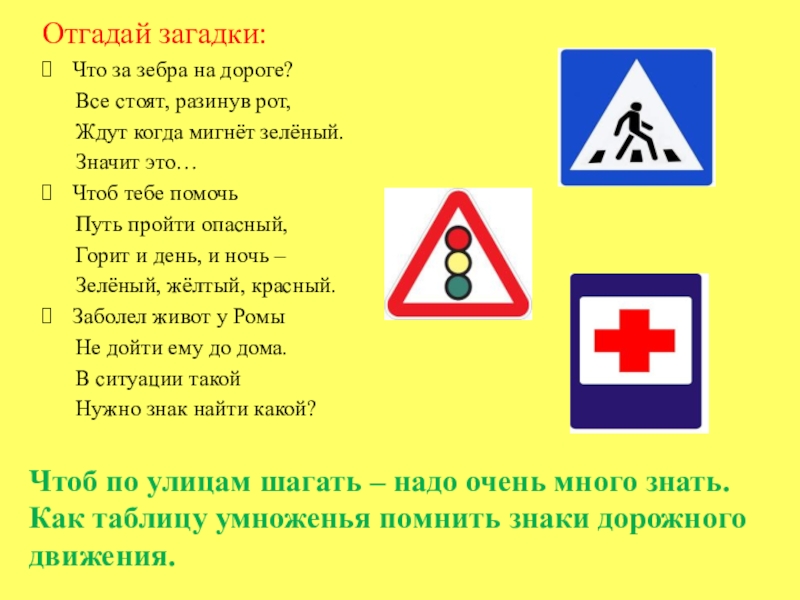 Отгадай загадки:

Что за зебра на дороге?
Все стоят, разинув рот,
Ждут когда мигнёт зелёный.
Значит это…

Чтоб тебе помочь
Путь пройти опасный,
Горит и день, и ночь –
Зелёный, жёлтый, красный.

Заболел живот у Ромы
Не дойти ему до дома.
В ситуации такой
Нужно знак найти какой?

Чтоб по улицам шагать – надо очень много знать. Как таблицу умноженья помнить знаки дорожного движения.